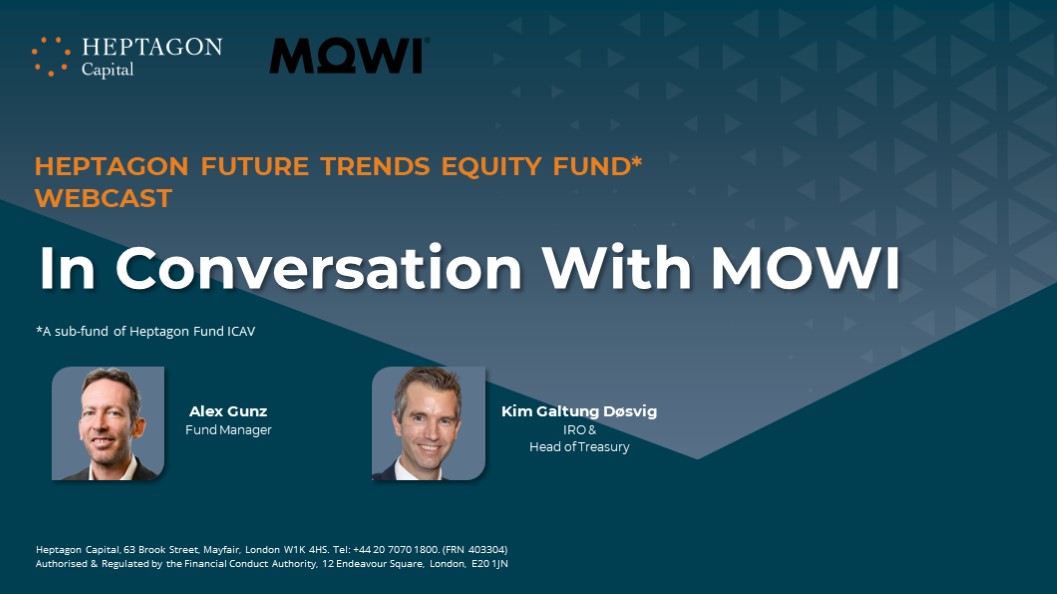 HEPTAGON
Capital

MOWI

HEPTAGON FUTURE TRENDS EQUITY FUND*
WEBCAST

In Conversation With MOWI

*A sub-fund of Heptagon Fund ICAV

Alex Gunz
Fund Manager

Kim Galtung Døsvig
IRO &
Head of Treasury

Heptagon Capital, 63 Brook Street, Mayfair, London W1K 4HS. Tel: +44 20 7070 1800. (FRN 403304)
Authorised & Regulated by the Financial Conduct Authority, 12 Endeavour Square, London, E20 1JN